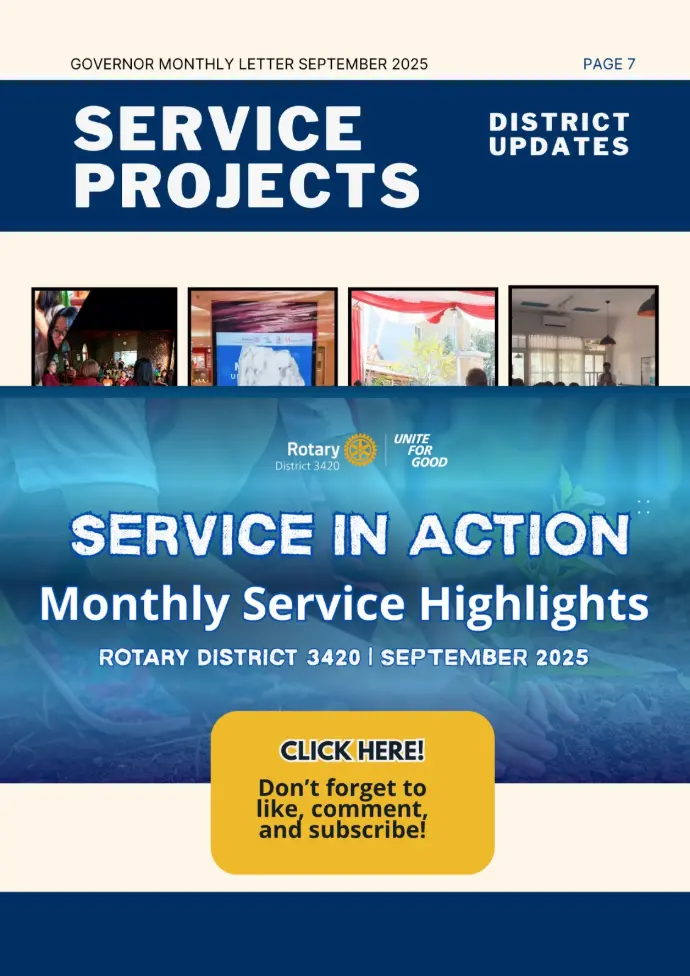 GOVERNOR MONTHLY LETTER SEPTEMBER 2025

PAGE 7

SERVICE PROJECTS

DISTRICT UPDATES

Rotary District 3420

UNITE FOR GOOD

SERVICE IN ACTION

Monthly Service Highlights

ROTARY DISTRICT 3420 | SEPTEMBER 2025

CLICK HERE!

Don't forget to like, comment, and subscribe!